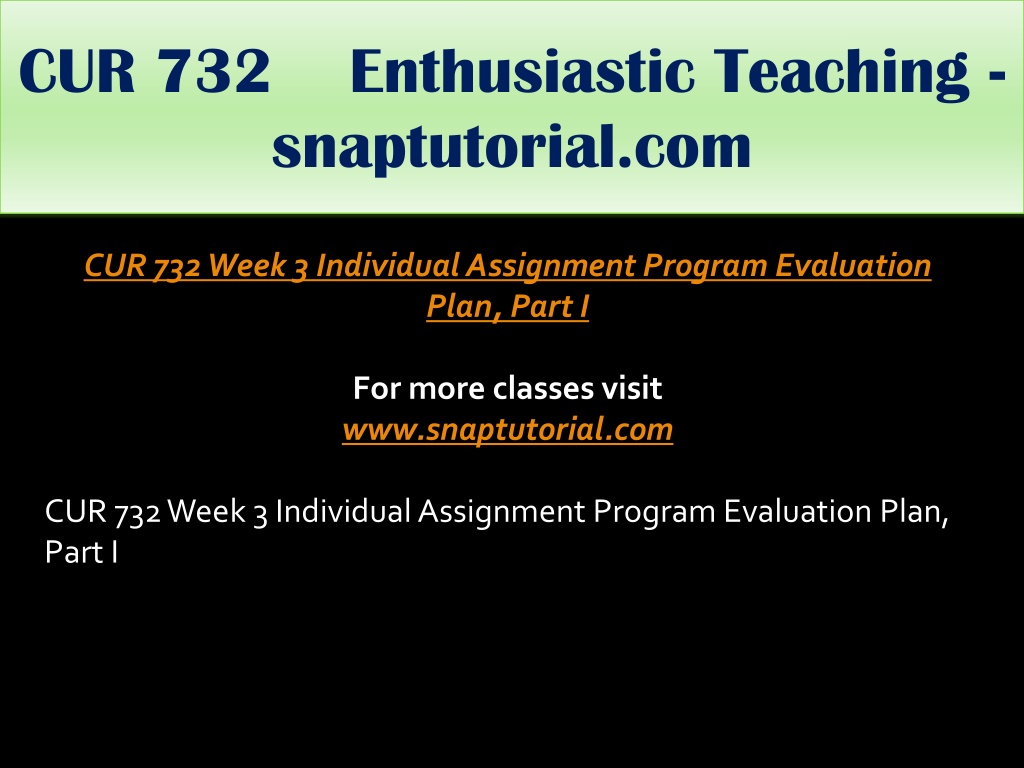 CUR 732 Enthusiastic Teaching - snaptutorial.com

CUR 732 Week 3 Individual Assignment Program Evaluation Plan, Part I

For more classes visit
www.snaptutorial.com

CUR 732 Week 3 Individual Assignment Program Evaluation Plan, Part I